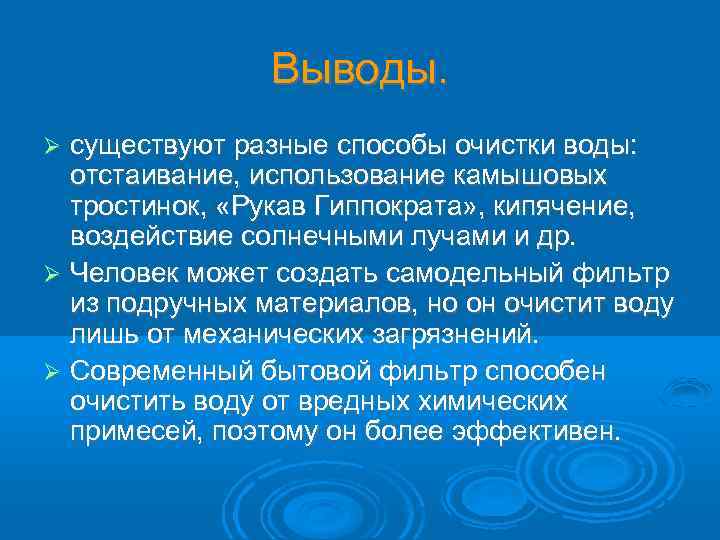 Выводы.

➢ существуют разные способы очистки воды: отстаивание, использование камышовых тростинок, «Рукав Гиппократа», кипячение, воздействие солнечными лучами и др.

➢ Человек может создать самодельный фильтр из подручных материалов, но он очистит воду лишь от механических загрязнений.

➢ Современный бытовой фильтр способен очистить воду от вредных химических примесей, поэтому он более эффективен.